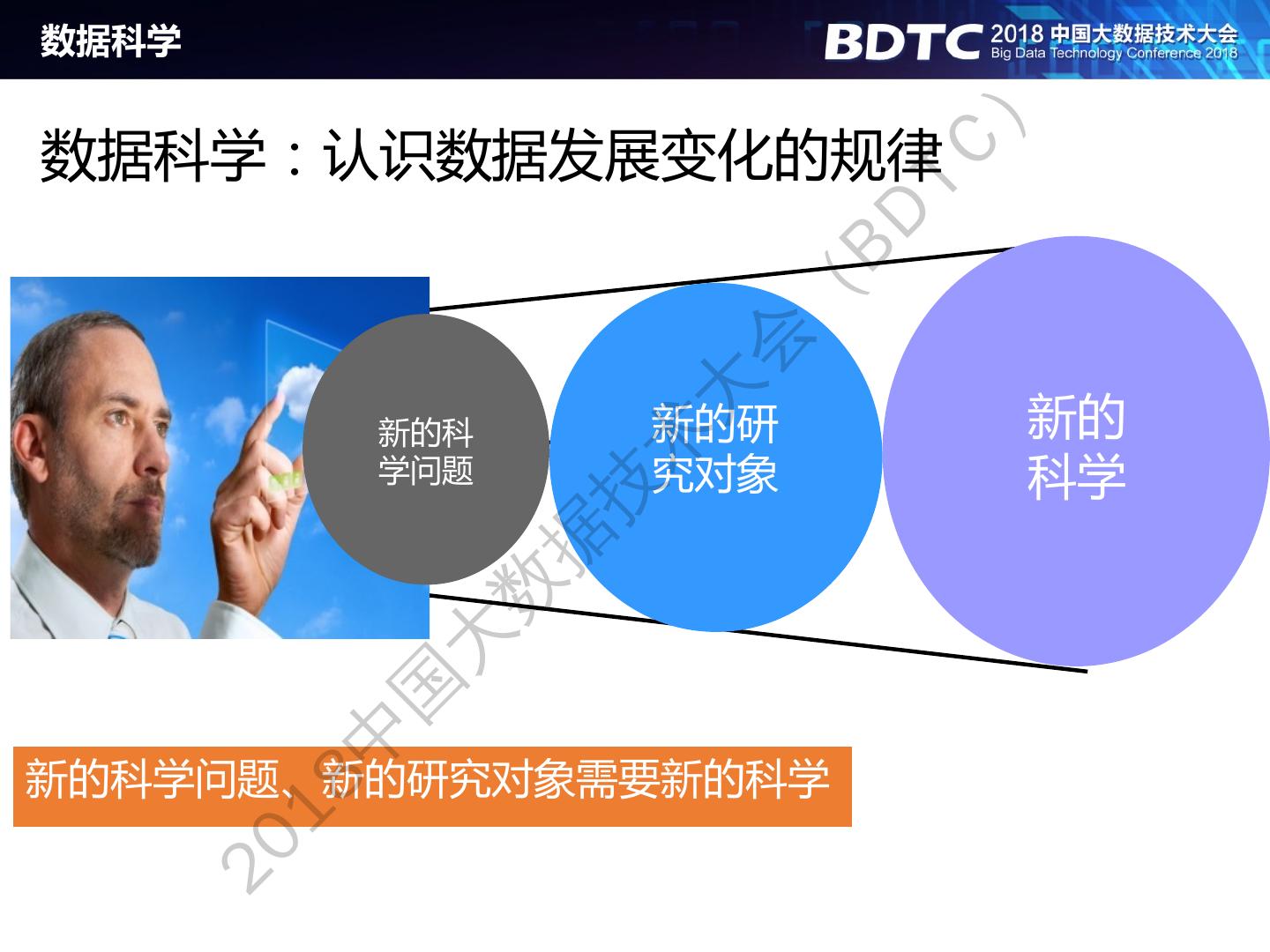 数据科学

BDTC 2018 中国大数据技术大会
Big Data Technology Conference 2018

数据科学：认识数据发展变化的规律

新的科学问题

新的研究对象

新的科学

新的科学问题、新的研究对象需要新的科学

2018中国大数据技术大会（BDTC）